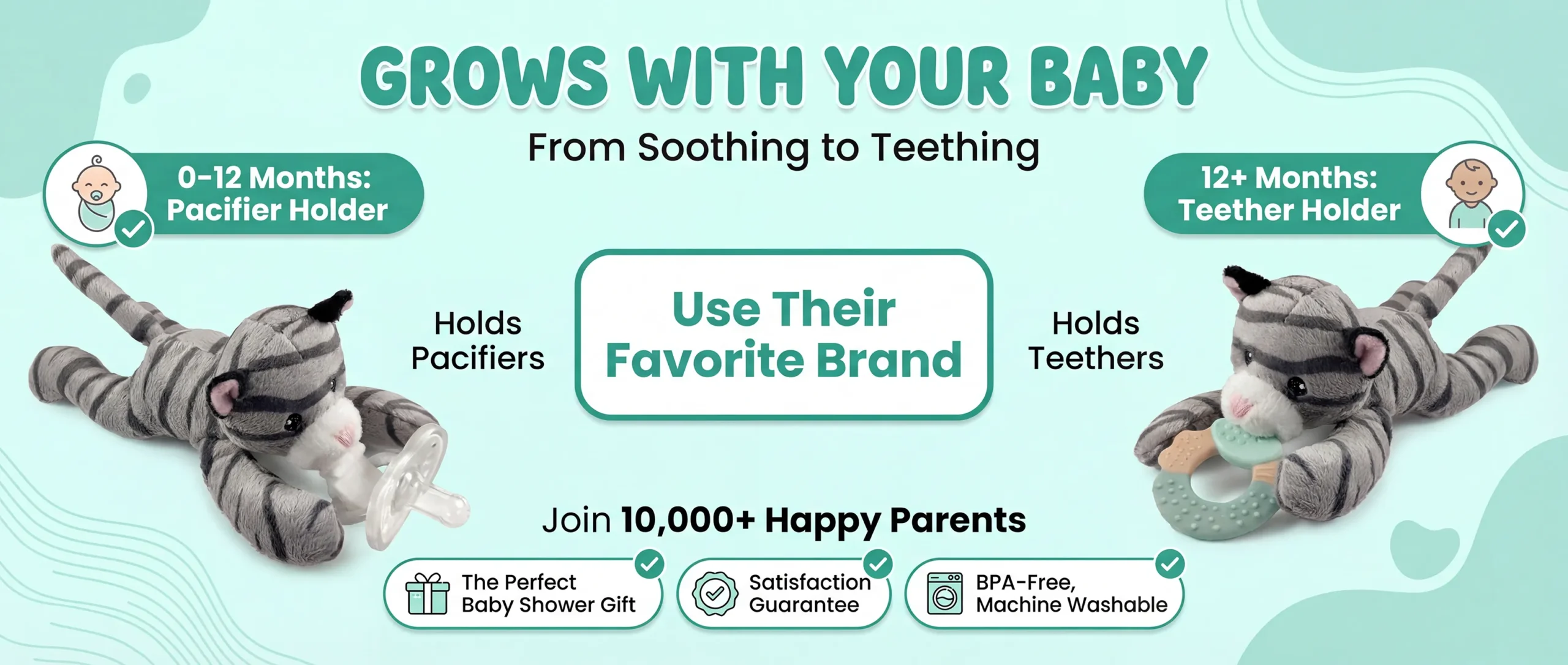 GROWS WITH YOUR BABY

From Soothing to Teething

0-12 Months: Pacifier Holder

12+ Months: Teether Holder

Holds Pacifiers

Use Their Favorite Brand

Holds Teethers

Join 10,000+ Happy Parents

The Perfect Baby Shower Gift

Satisfaction Guarantee

BPA-Free, Machine Washable